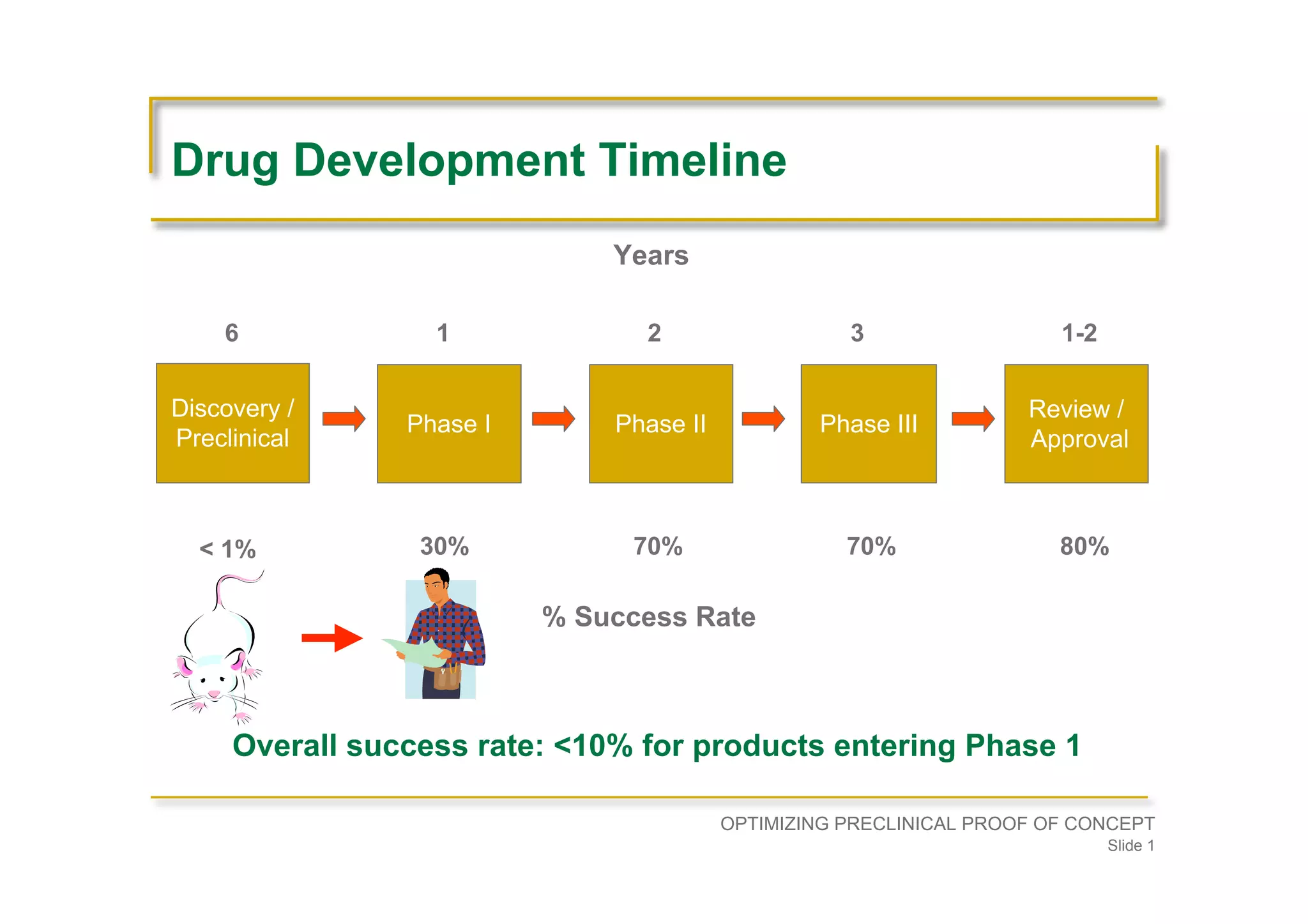 Drug Development Timeline

Years

6

1

2

3

1-2

Discovery / Preclinical

Phase I

Phase II

Phase III

Review / Approval

< 1%

30%

70%

70%

80%

% Success Rate

Overall success rate: <10% for products entering Phase 1

OPTIMIZING PRECLINICAL PROOF OF CONCEPT
Slide 1